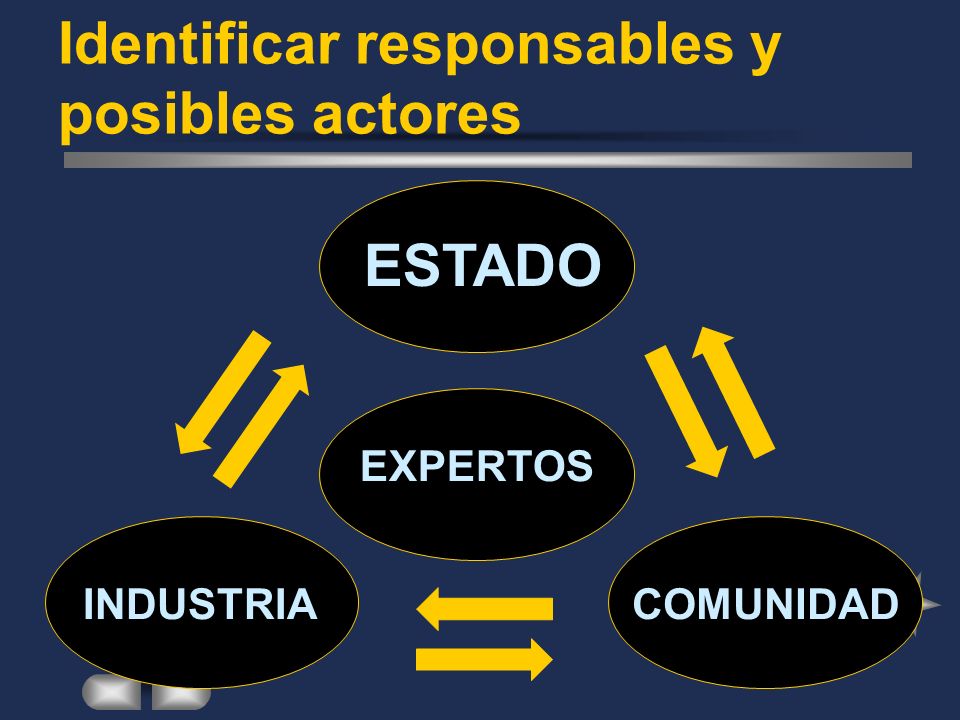 Identificar responsables y posibles actores

ESTADO

EXPERTOS

INDUSTRIA

COMUNIDAD